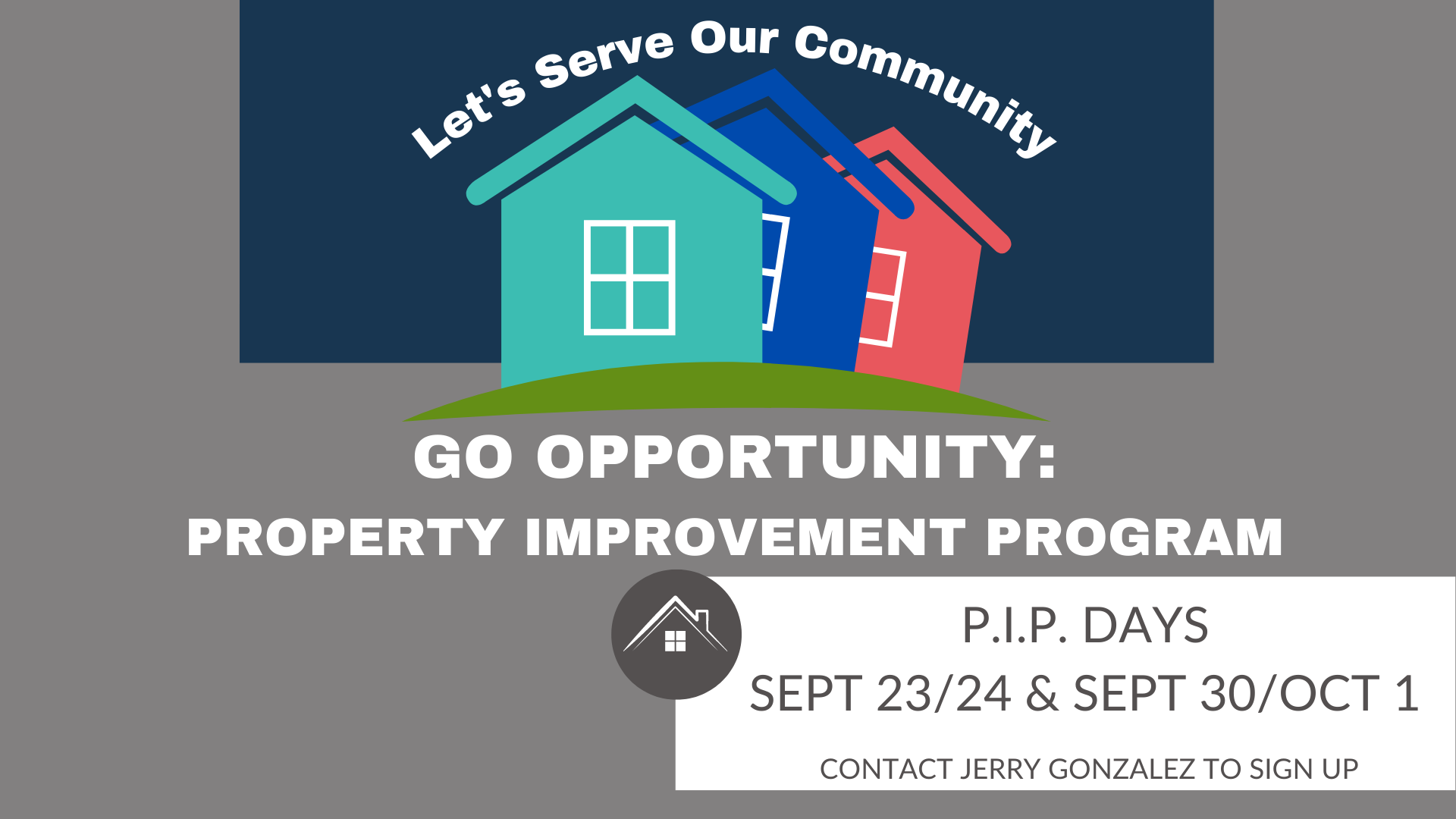 Let's Serve Our Community

GO OPPORTUNITY:

PROPERTY IMPROVEMENT PROGRAM

P.I.P. DAYS

SEPT 23/24 & SEPT 30/OCT 1

CONTACT JERRY GONZALEZ TO SIGN UP